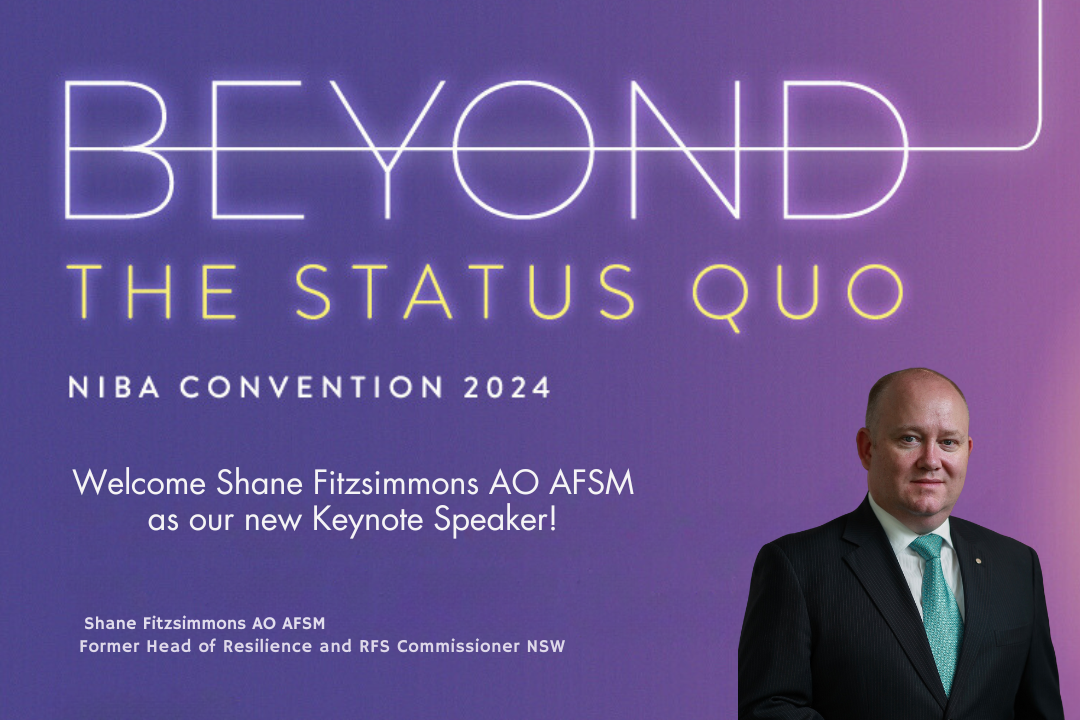 BEYOND
THE STATUS QUO

NIBA CONVENTION 2024

Welcome Shane Fitzsimmons AO AFSM as our new Keynote Speaker!

Shane Fitzsimmons AO AFSM
Former Head of Resilience and RFS Commissioner NSW